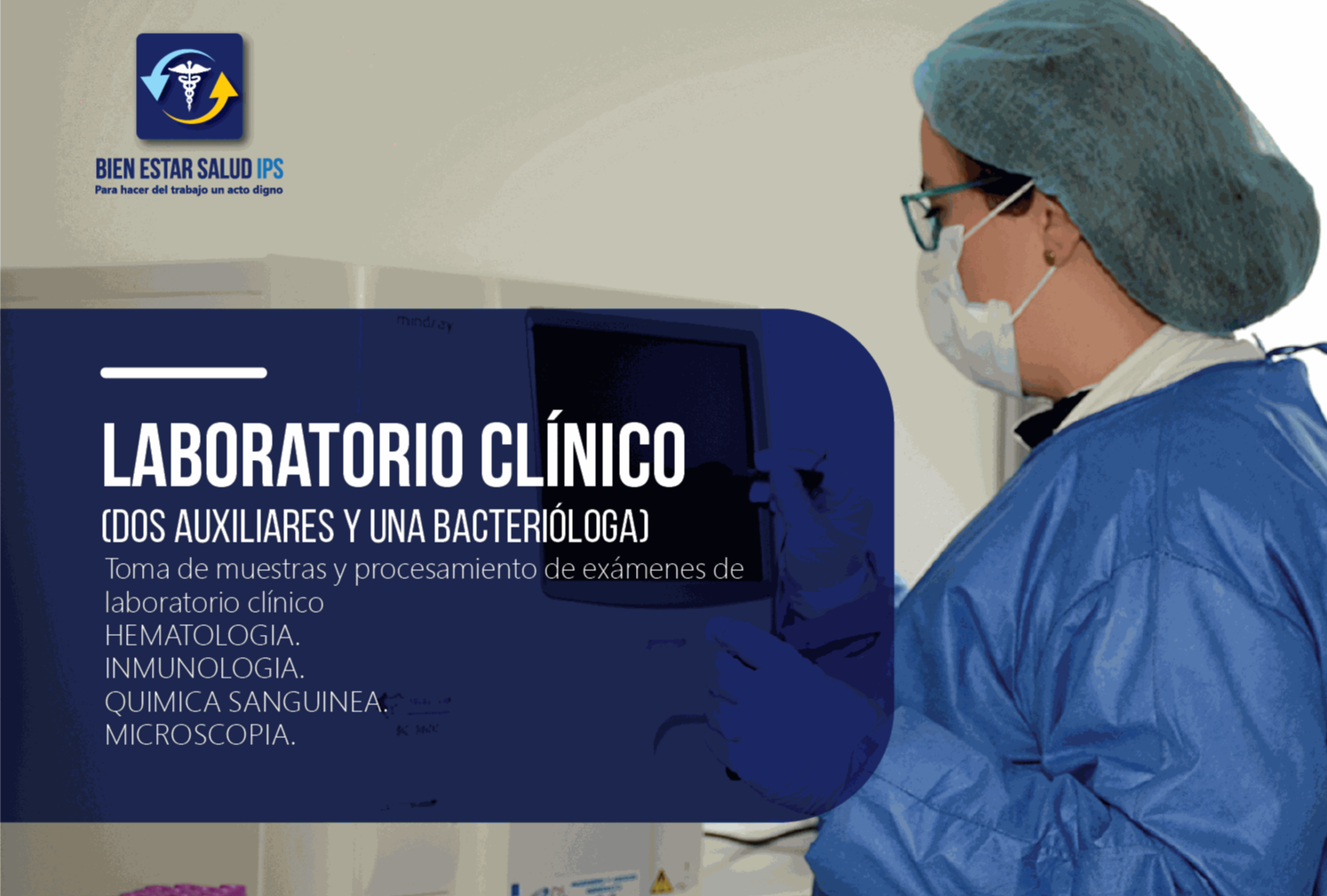 BIEN ESTAR SALUD IPS
Para hacer del trabajo un acto digno

mindray

LABORATORIO CLÍNICO
(DOS AUXILIARES Y UNA BACTERIÓLOGA)
Toma de muestras y procesamiento de exámenes de laboratorio clínico
HEMATOLOGIA.
INMUNOLOGIA.
QUIMICA SANGUINEA.
MICROSCOPIA.